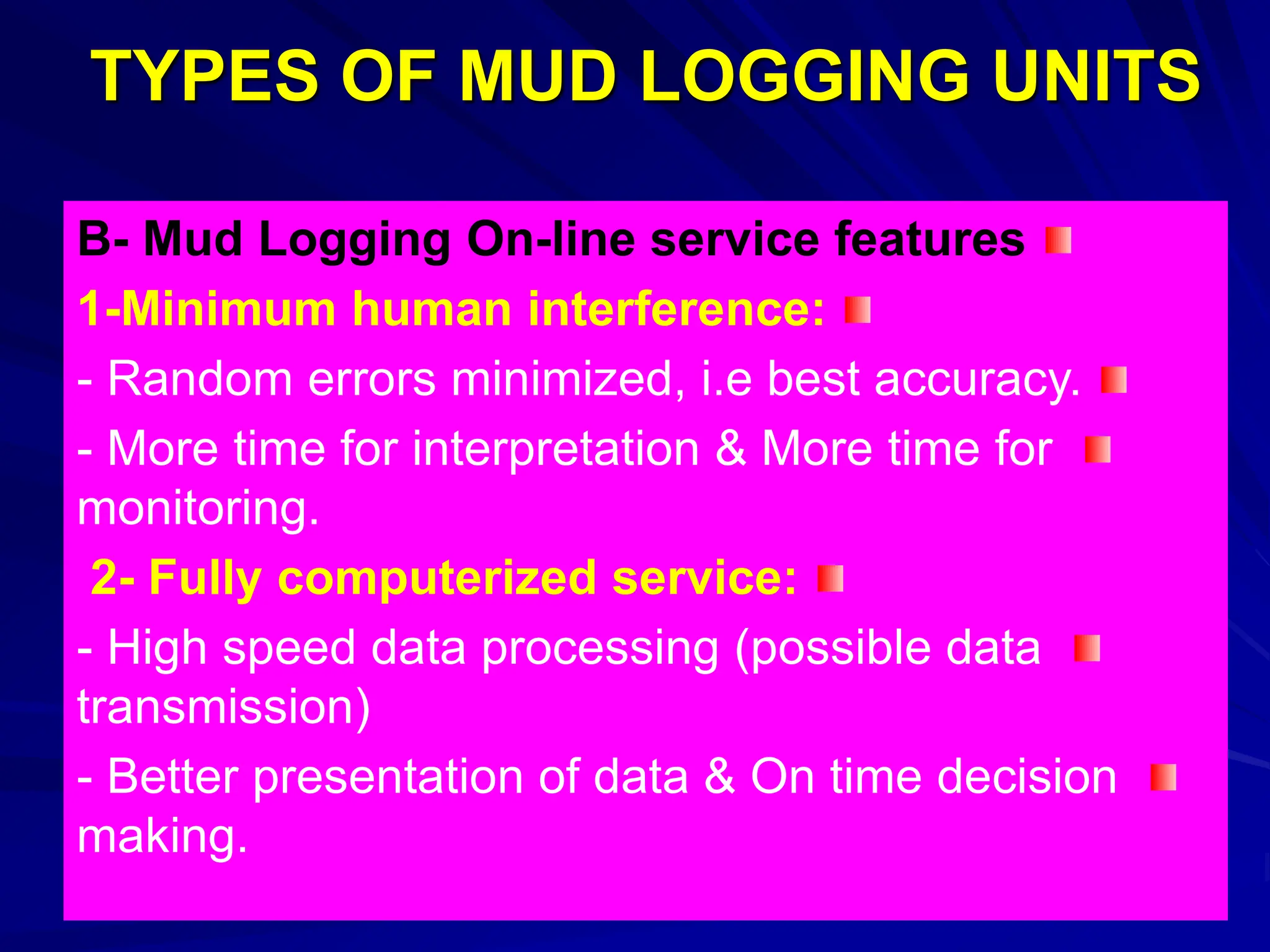 TYPES OF MUD LOGGING UNITS

B- Mud Logging On-line service features

1-Minimum human interference:

- Random errors minimized, i.e best accuracy.

- More time for interpretation & More time for monitoring.

2- Fully computerized service:

- High speed data processing (possible data transmission)

- Better presentation of data & On time decision making.